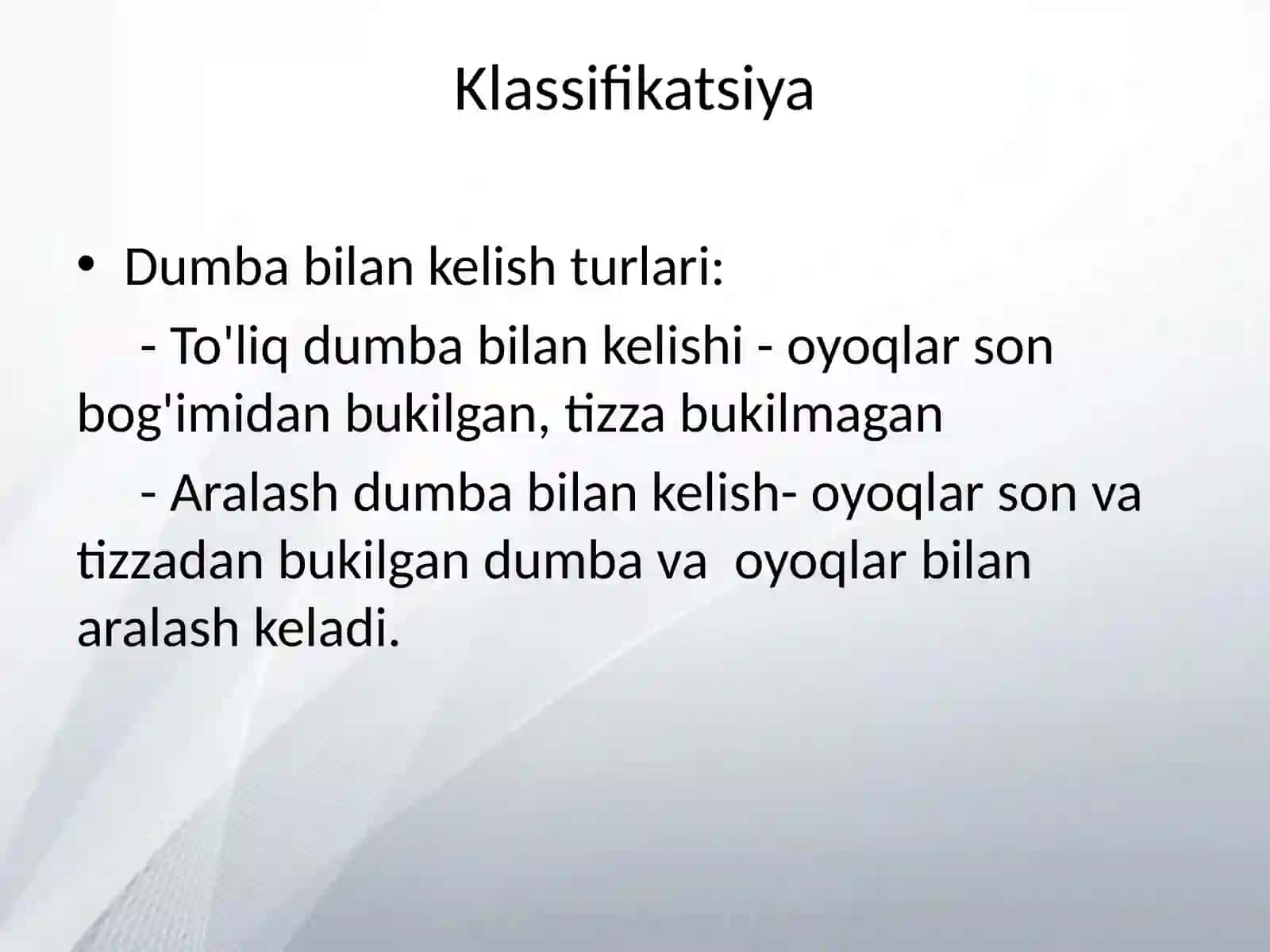 Klassifikatsiya

• Dumba bilan kelish turlari:

- To'liq dumba bilan kelishi - oyoqlar son bog'imidan bukilgan, tizza bukilmagan

- Aralash dumba bilan kelish- oyoqlar son va tizzadan bukilgan dumba va oyoqlar bilan aralash keladi.